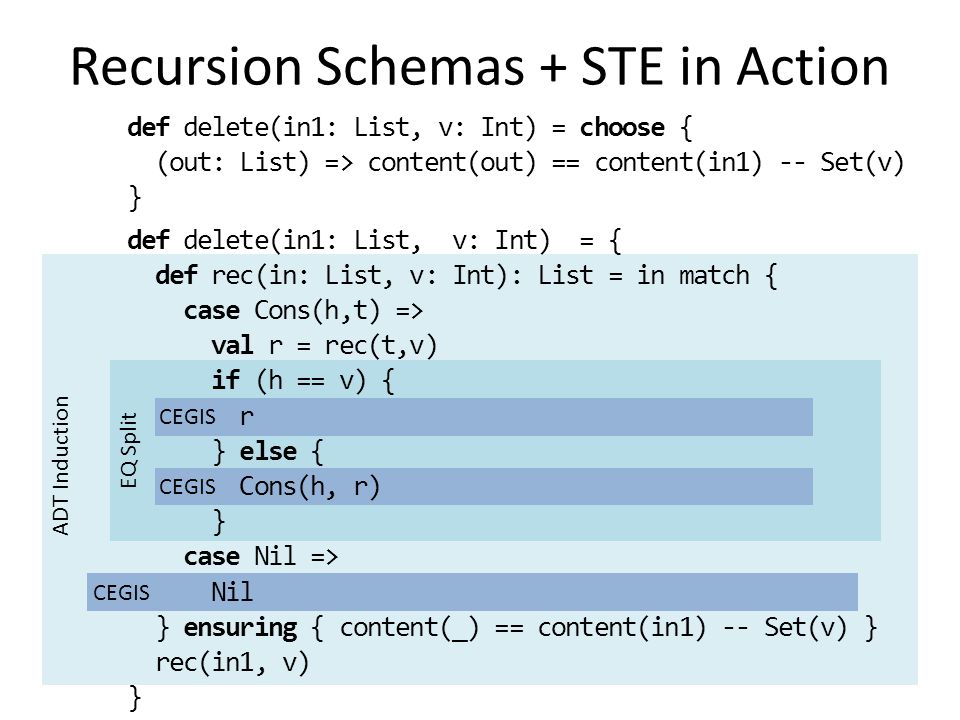 Recursion Schemas + STE in Action

def delete(in1: List, v: Int) = choose {
(out: List) => content(out) == content(in1) -- Set(v)
}

def delete(in1: List, v: Int) = {
def rec(in: List, v: Int): List = in match {
case Cons(h,t) =>
val r = rec(t,v)
if (h == v) {
CEGIS r
} else {
CEGIS Cons(h, r)
}
case Nil =>
CEGIS Nil
} ensuring { content(_) == content(in1) -- Set(v) }
rec(in1, v)
}

ADT Induction

EQ Split